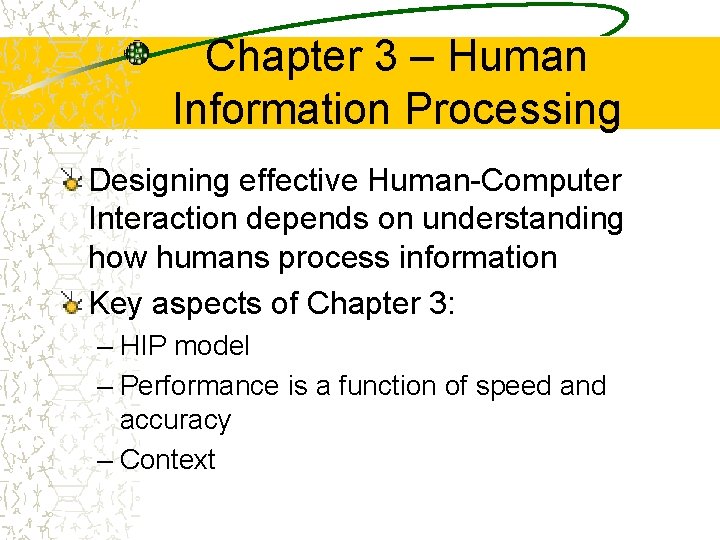 Chapter 3 – Human Information Processing

Designing effective Human-Computer Interaction depends on understanding how humans process information

Key aspects of Chapter 3:

– HIP model

– Performance is a function of speed and accuracy

– Context